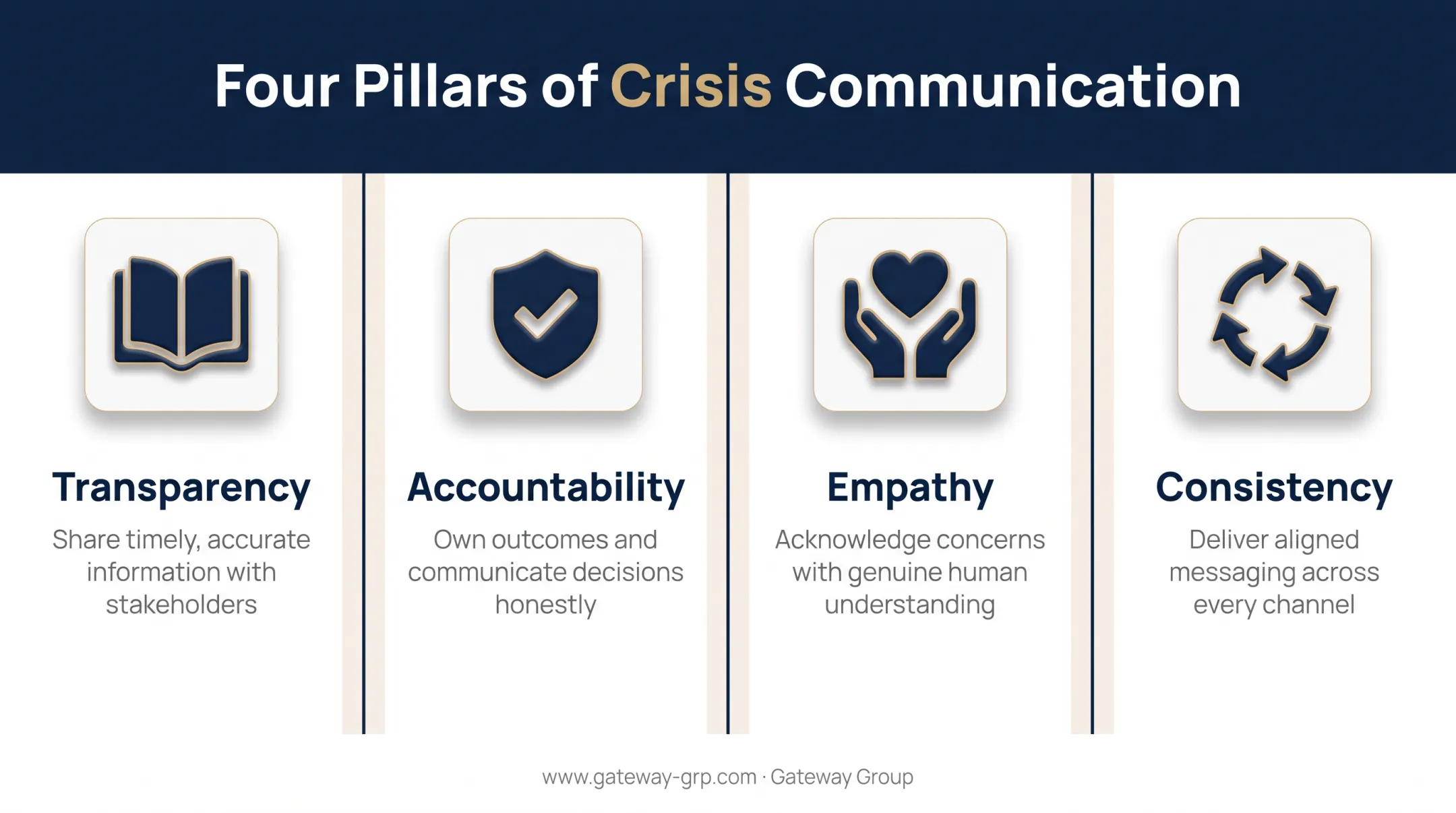 Four Pillars of Crisis Communication

Transparency
Share timely, accurate information with stakeholders

Accountability
Own outcomes and communicate decisions honestly

Empathy
Acknowledge concerns with genuine human understanding

Consistency
Deliver aligned messaging across every channel

www.gateway-grp.com · Gateway Group